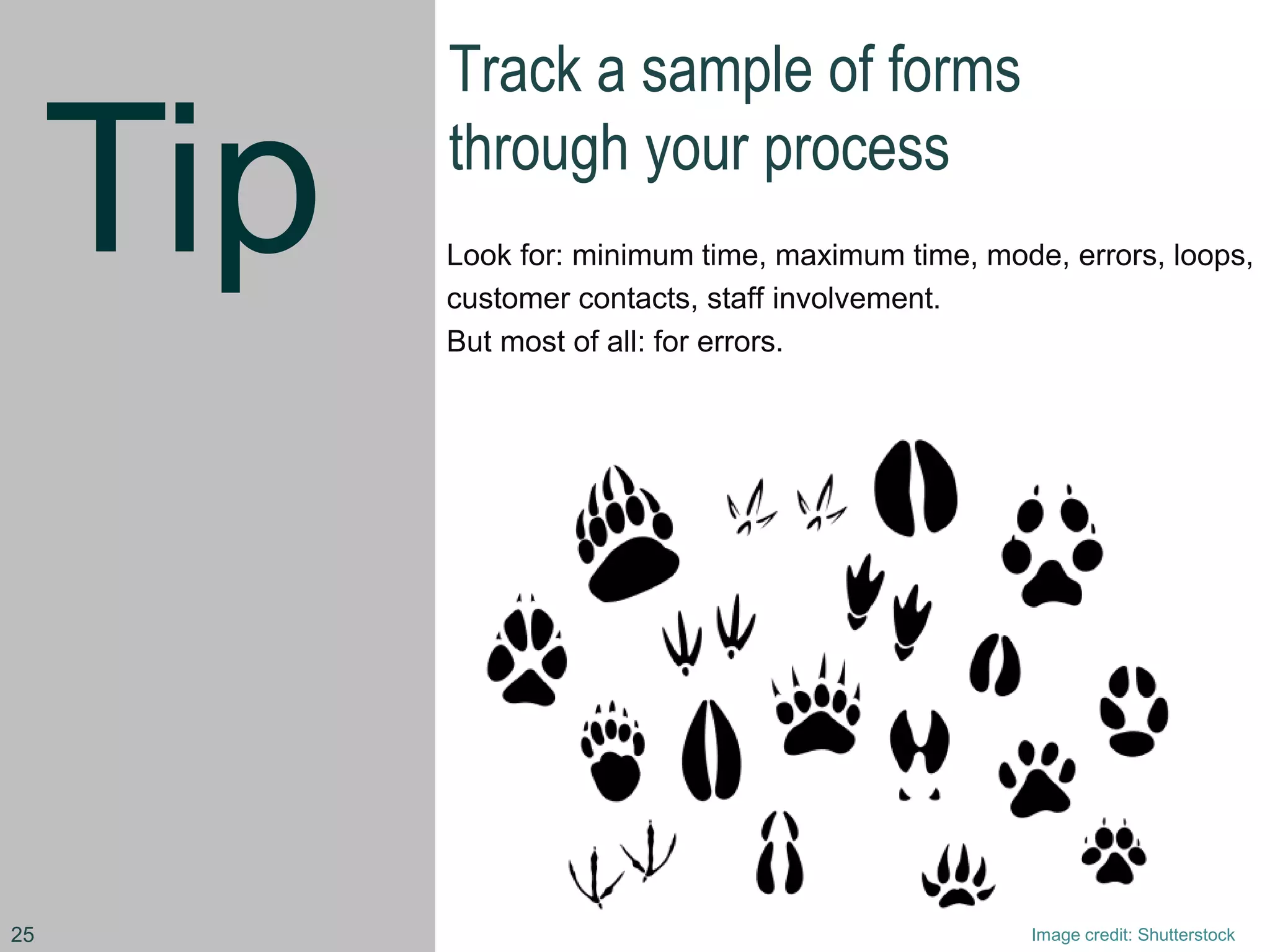 Tip

Track a sample of forms through your process

Look for: minimum time, maximum time, mode, errors, loops, customer contacts, staff involvement.
But most of all: for errors.

25

Image credit: Shutterstock